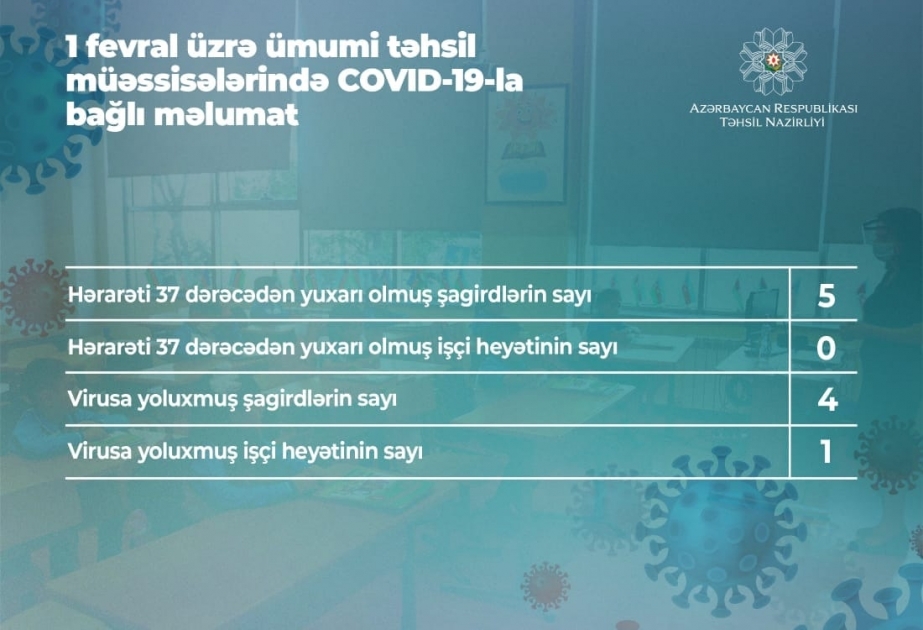 1 fevral üzrə ümumi təhsil müəssisələrində COVID-19-la bağlı məlumat

Azərbaycan Respublikası
Təhsil Nazirliyi

| | |
|---|---|
| Hərarəti 37 dərəcədən yuxarı olmuş şagirdlərin sayı | 5 |
| Hərarəti 37 dərəcədən yuxarı olmuş işçi heyətinin sayı | 0 |
| Virusa yoluxmuş şagirdlərin sayı | 4 |
| Virusa yoluxmuş işçi heyətinin sayı | 1 |